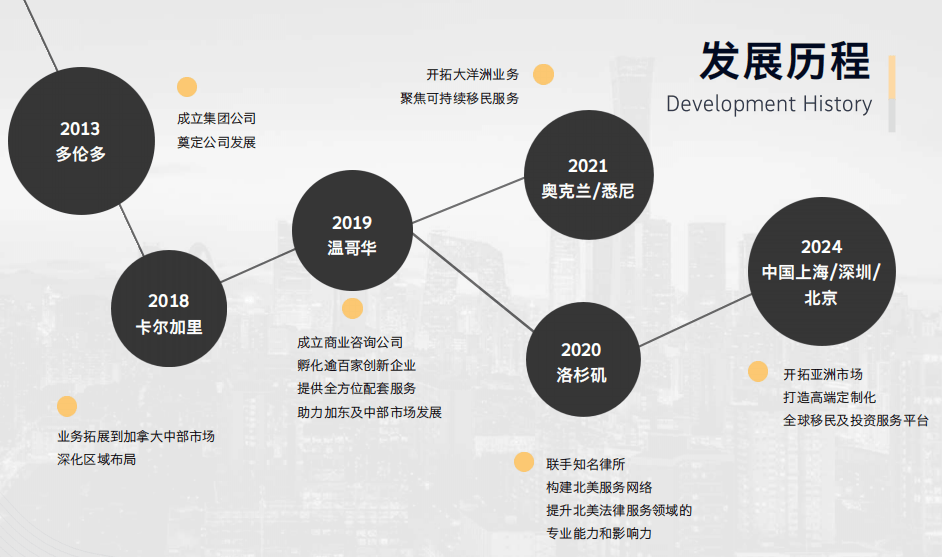 发展历程
Development History

2013
多伦多

成立集团公司
奠定公司发展

2018
卡尔加里

业务拓展到加拿大中部市场
深化区域布局

2019
温哥华

成立商业咨询公司
孵化逾百家创新企业
提供全方位配套服务
助力加东及中部市场发展

2020
洛杉矶

联手知名律所
构建北美服务网络
提升北美法律服务领域的
专业能力和影响力

2021
奥克兰/悉尼

开拓大洋洲业务
聚焦可持续移民服务

2024
中国上海/深圳/北京

开拓亚洲市场
打造高端定制化
全球移民及投资服务平台